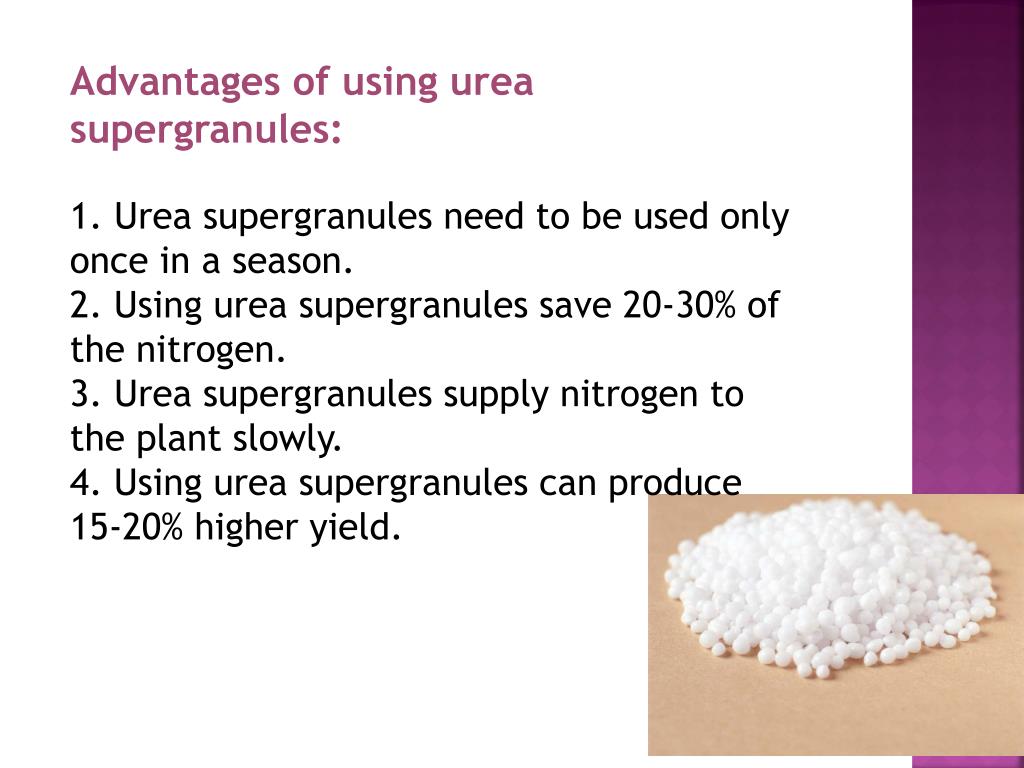 Advantages of using urea supergranules:

1. Urea supergranules need to be used only once in a season.
2. Using urea supergranules save 20-30% of the nitrogen.
3. Urea supergranules supply nitrogen to the plant slowly.
4. Using urea supergranules can produce 15-20% higher yield.